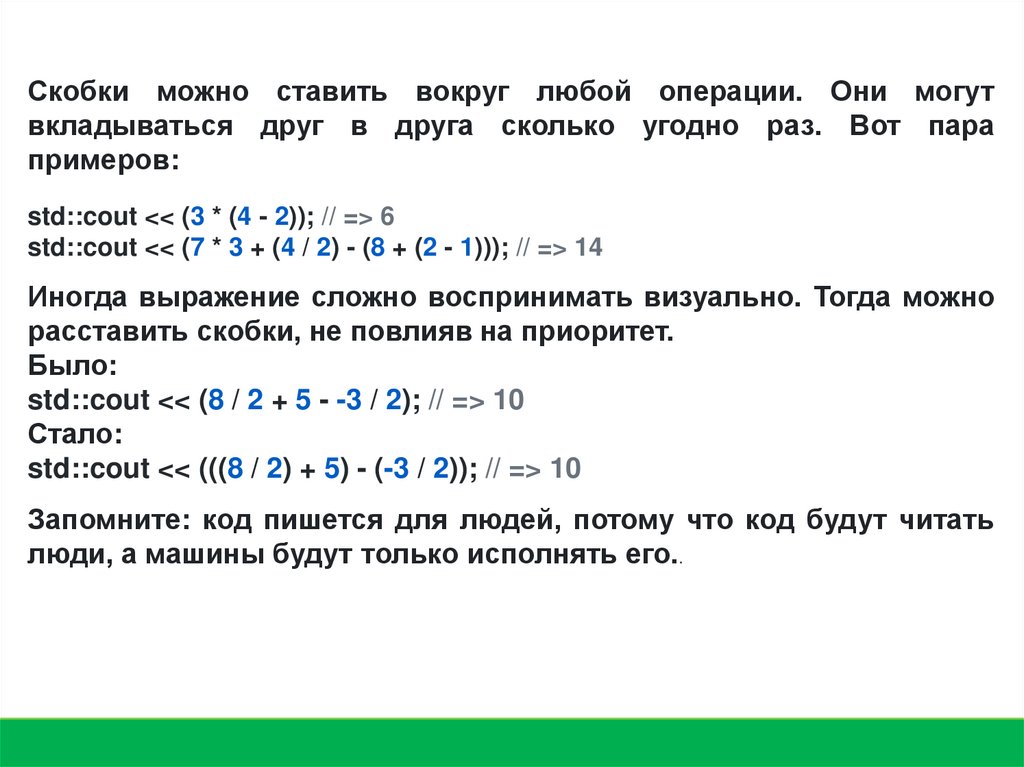 Скобки можно ставить вокруг любой операции. Они могут вкладываться друг в друга сколько угодно раз. Вот пара примеров:

std::cout << (3 * (4 - 2)); // => 6
std::cout << (7 * 3 + (4 / 2) - (8 + (2 - 1))); // => 14

Иногда выражение сложно воспринимать визуально. Тогда можно расставить скобки, не повлияв на приоритет.
Было:
std::cout << (8 / 2 + 5 - -3 / 2); // => 10
Стало:
std::cout << (((8 / 2) + 5) - (-3 / 2)); // => 10

Запомните: код пишется для людей, потому что код будут читать люди, а машины будут только исполнять его..